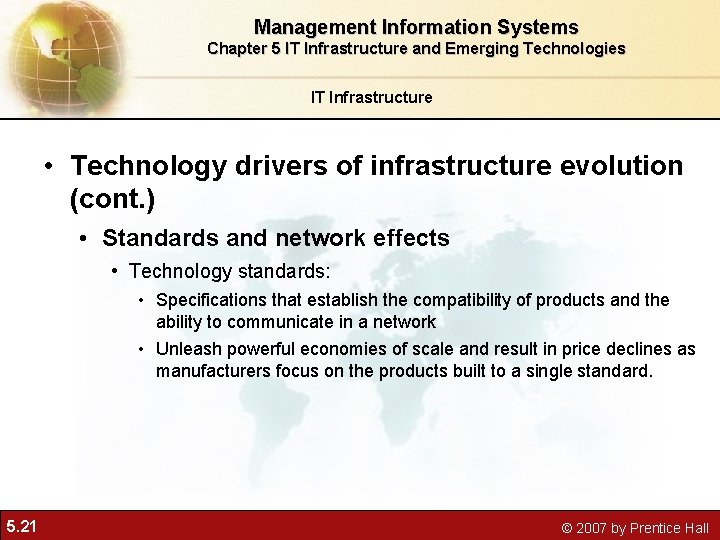 Management Information Systems
Chapter 5 IT Infrastructure and Emerging Technologies

IT Infrastructure

• Technology drivers of infrastructure evolution (cont.)

• Standards and network effects

• Technology standards:

• Specifications that establish the compatibility of products and the ability to communicate in a network

• Unleash powerful economies of scale and result in price declines as manufacturers focus on the products built to a single standard.

5.21

© 2007 by Prentice Hall